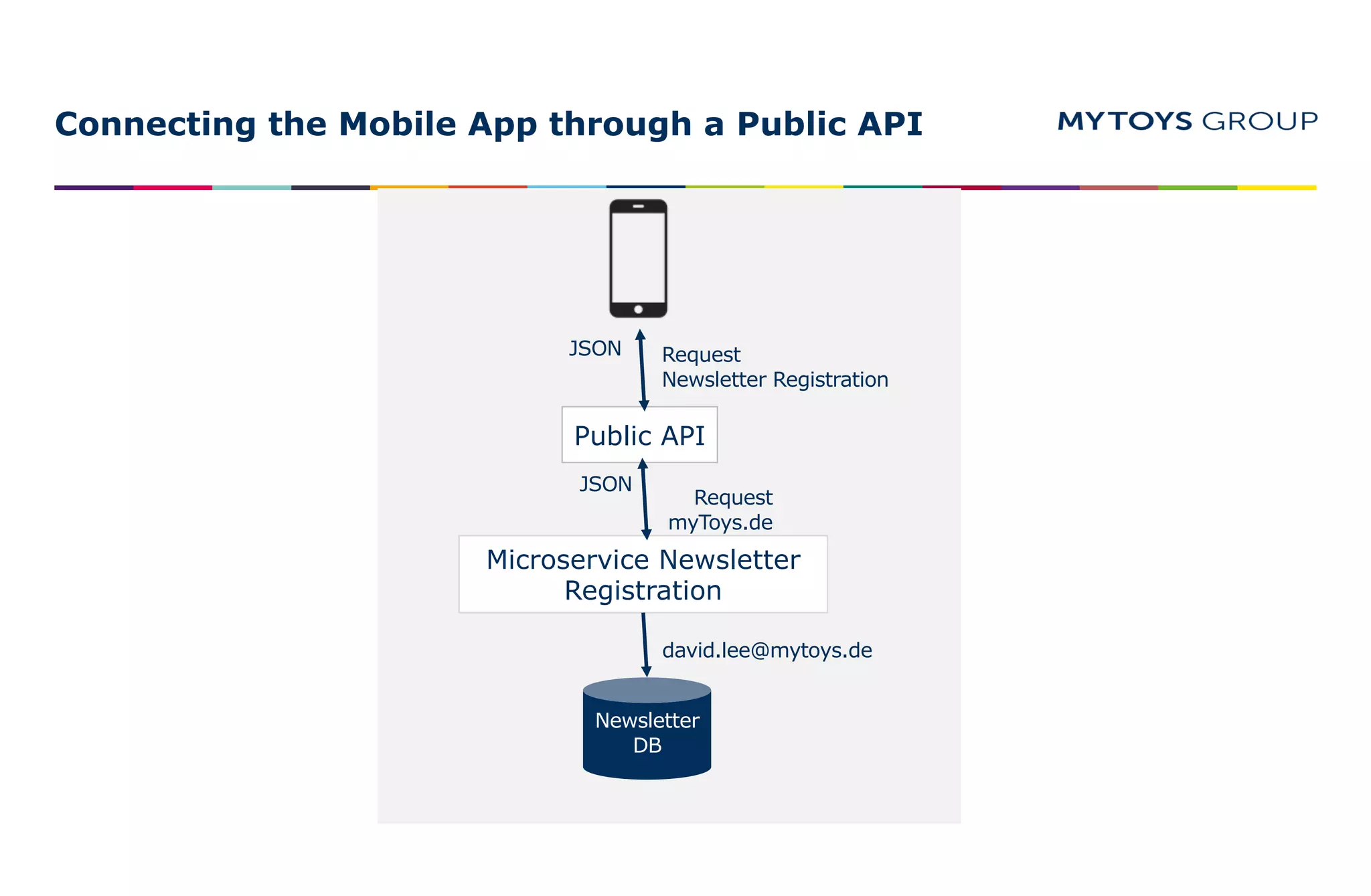 Connecting the Mobile App through a Public API

MYTOYS GROUP

JSON

Request
Newsletter Registration

Public API

JSON

Request
myToys.de

Microservice Newsletter Registration

david.lee@mytoys.de

Newsletter DB